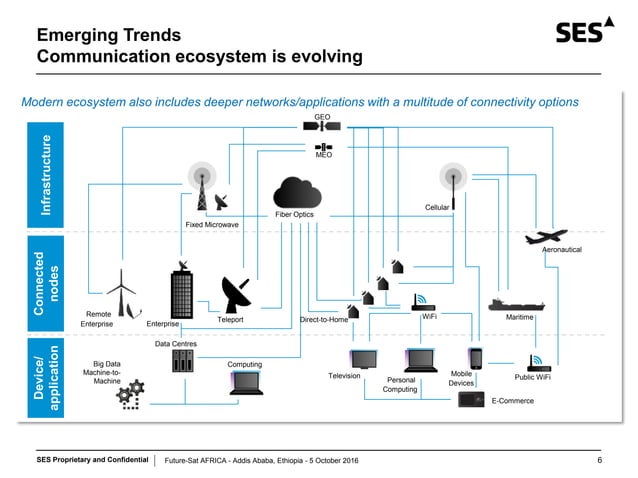 Emerging Trends
Communication ecosystem is evolving

SES

Modern ecosystem also includes deeper networks/applications with a multitude of connectivity options

Infrastructure

GEO

MEO

Fixed Microwave

Fiber Optics

Cellular

Connected nodes

Aeronautical

Remote Enterprise

Enterprise

Teleport

Direct-to-Home

WiFi

Maritime

Device/ application

Data Centres

Big Data Machine-to-Machine

Computing

Television

Personal Computing

Mobile Devices

Public WiFi

E-Commerce

SES Proprietary and Confidential | Future-Sat AFRICA - Addis Ababa, Ethiopia - 5 October 2016

6